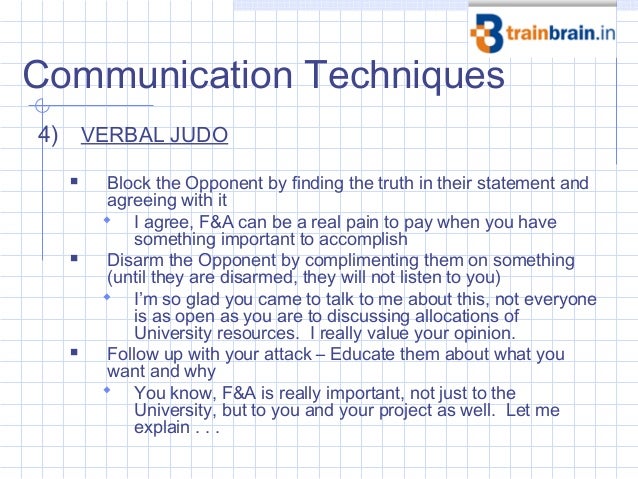 trainbrain.in

Communication Techniques

4) VERBAL JUDO

Block the Opponent by finding the truth in their statement and agreeing with it

I agree, F&A can be a real pain to pay when you have something important to accomplish

Disarm the Opponent by complimenting them on something (until they are disarmed, they will not listen to you)

I'm so glad you came to talk to me about this, not everyone is as open as you are to discussing allocations of University resources. I really value your opinion.

Follow up with your attack – Educate them about what you want and why

You know, F&A is really important, not just to the University, but to you and your project as well. Let me explain . . .